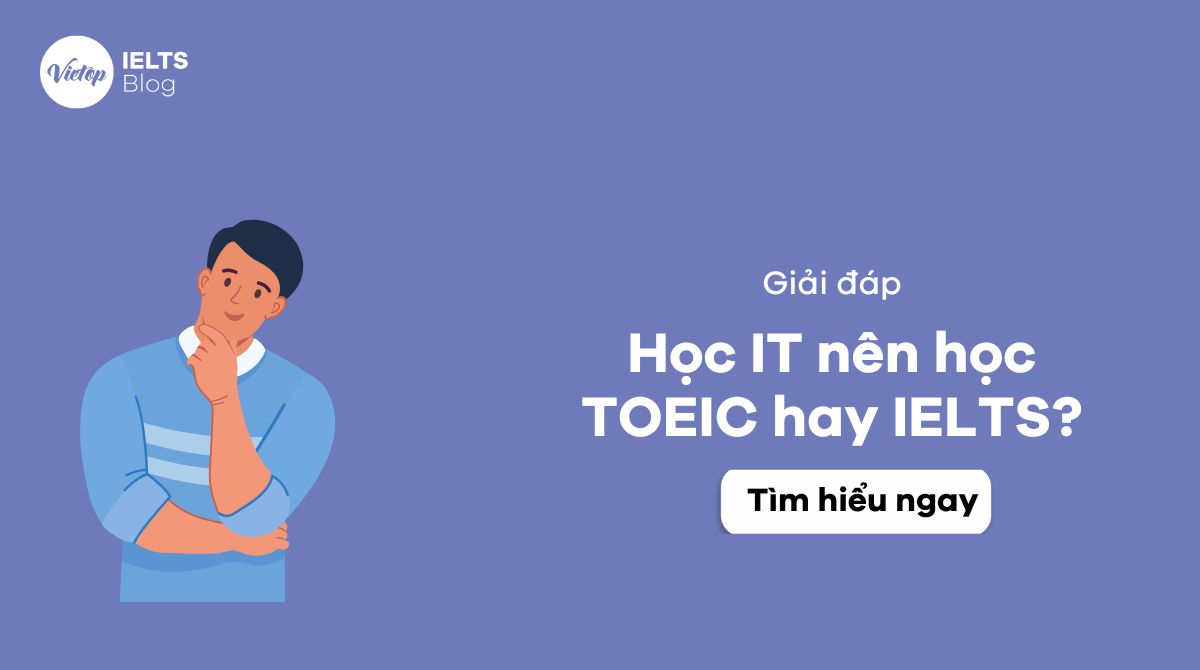 Vietop IELTS Blog

Giải đáp

Học IT nên học TOEIC hay IELTS?

Tìm hiểu ngay